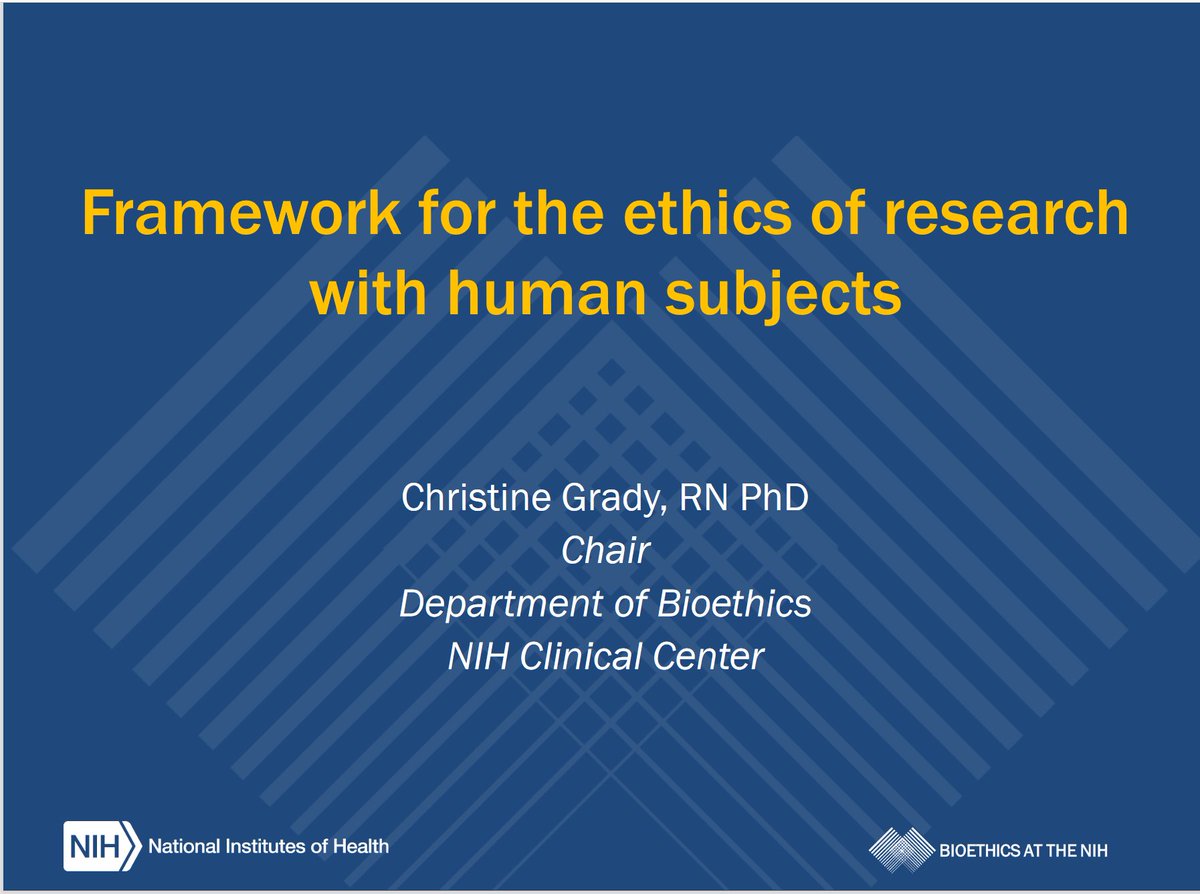 Framework for the ethics of research with human subjects

Christine Grady, RN PhD
Chair
Department of Bioethics
NIH Clinical Center

NIH National Institutes of Health

BIOETHICS AT THE NIH